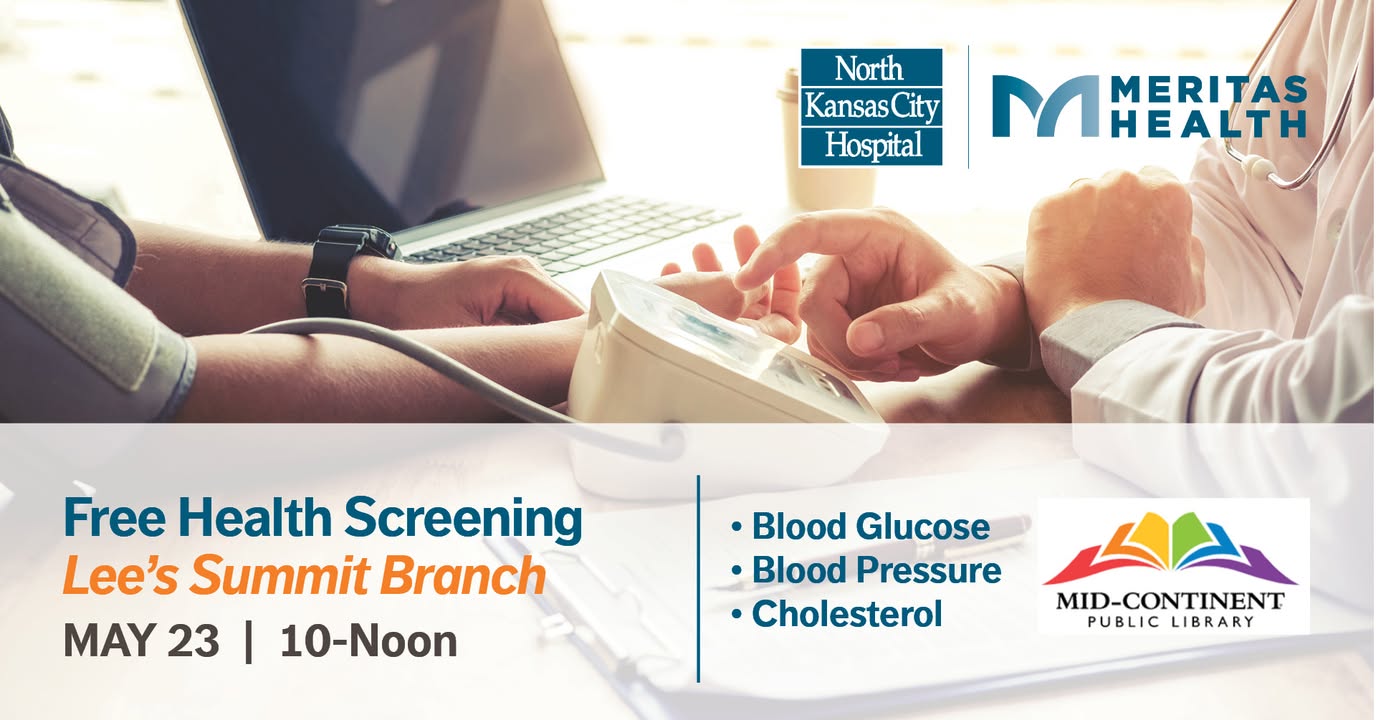 North Kansas City Hospital

MERITAS HEALTH

Free Health Screening
Lee's Summit Branch
MAY 23 | 10-Noon

• Blood Glucose
• Blood Pressure
• Cholesterol

MID-CONTINENT PUBLIC LIBRARY